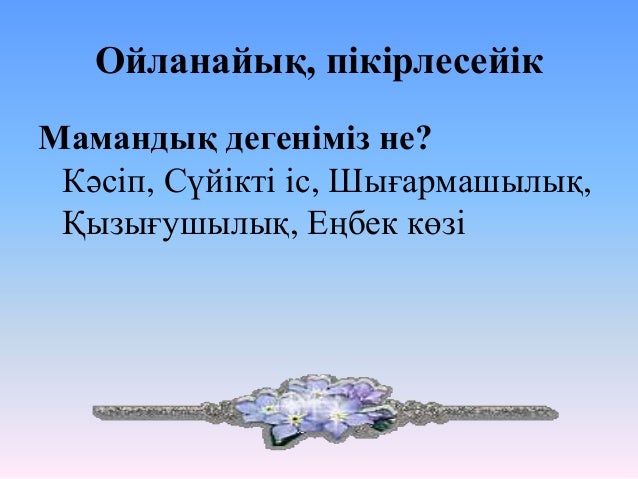 Ойланайық, пікірлесейік

Мамандық дегеніміз не?
Кәсіп, Сүйікті іс, Шығармашылық, Қызығушылық, Еңбек көзі